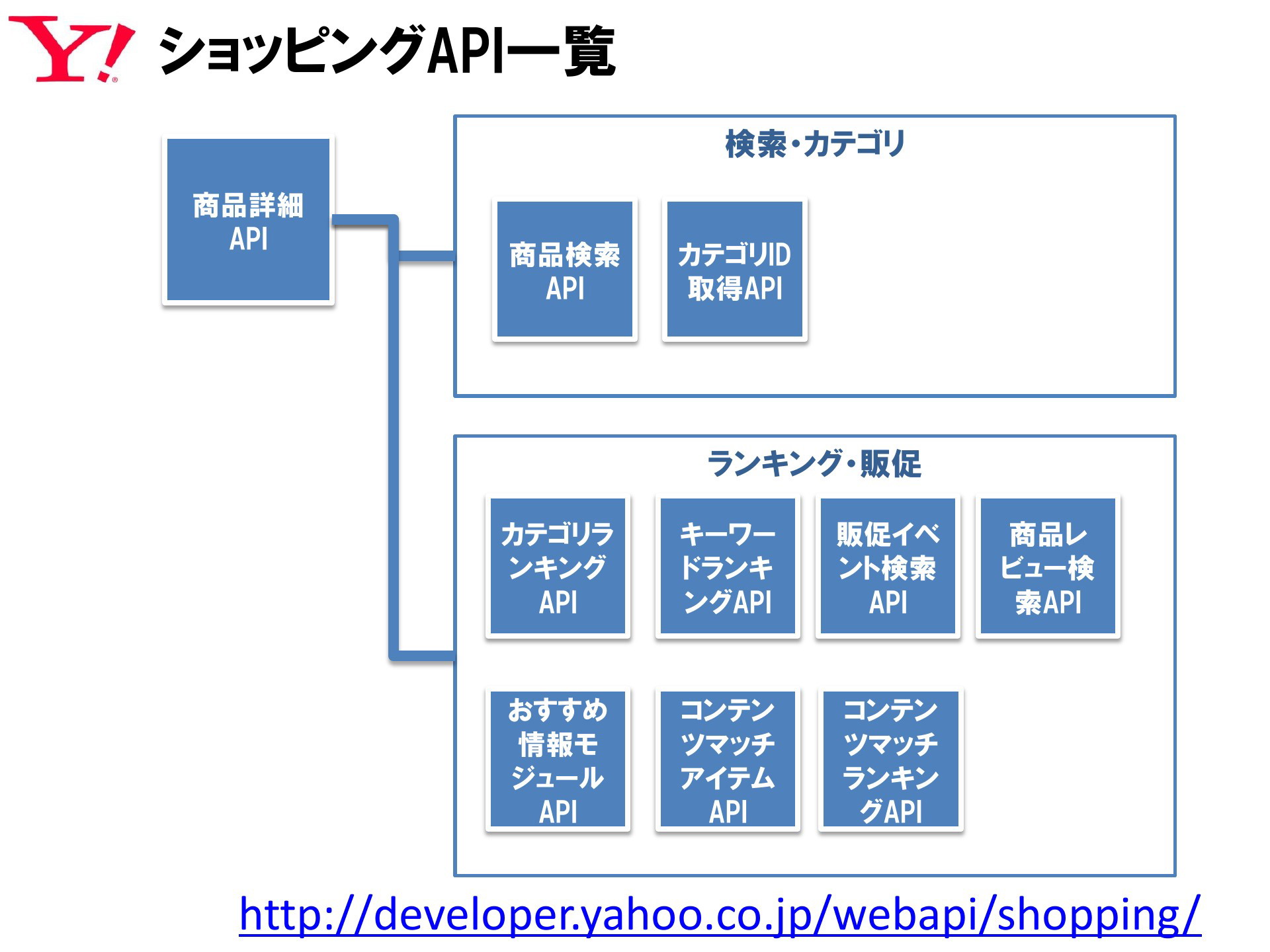 Y!

ショッピングAPI一覧

商品詳細API

検索・カテゴリ

商品検索API

カテゴリID取得API

ランキング・販促

カテゴリランキングAPI

キーワードランキングAPI

販促イベント検索API

商品レビュー検索API

おすすめ情報モジュールAPI

コンテンツマッチアイテムAPI

コンテンツマッチランキングAPI

http://developer.yahoo.co.jp/webapi/shopping/